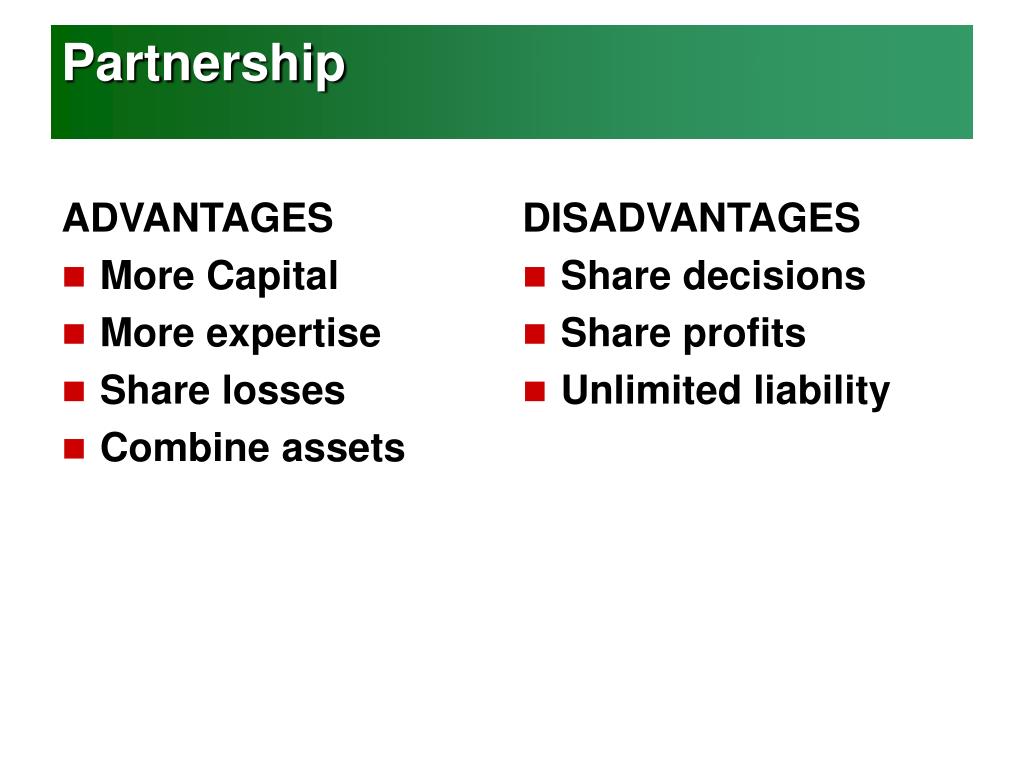 Partnership

ADVANTAGES
- More Capital
- More expertise
- Share losses
- Combine assets

DISADVANTAGES
- Share decisions
- Share profits
- Unlimited liability